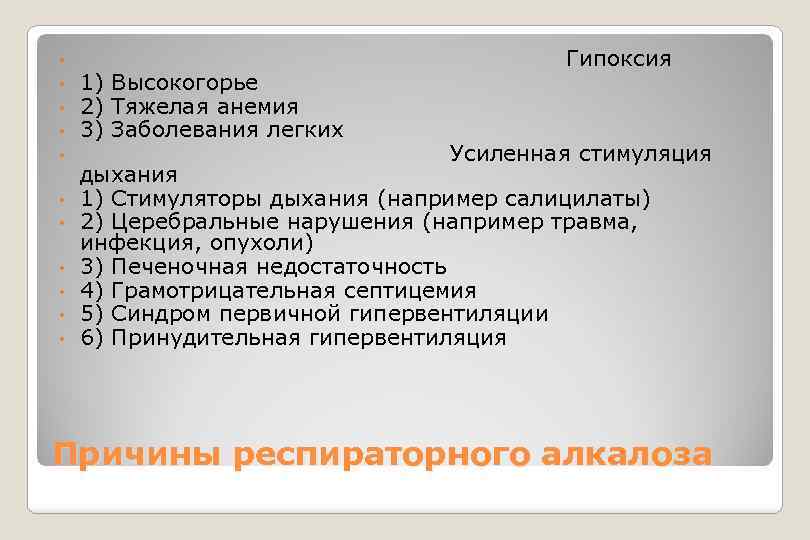 Гипоксия
1) Высокогорье
2) Тяжелая анемия
3) Заболевания легких
Усиленная стимуляция дыхания
1) Стимуляторы дыхания (например салицилаты)
2) Церебральные нарушения (например травма, инфекция, опухоли)
3) Печеночная недостаточность
4) Грамотрицательная септицемия
5) Синдром первичной гипервентиляции
6) Принудительная гипервентиляция

Причины респираторного алкалоза